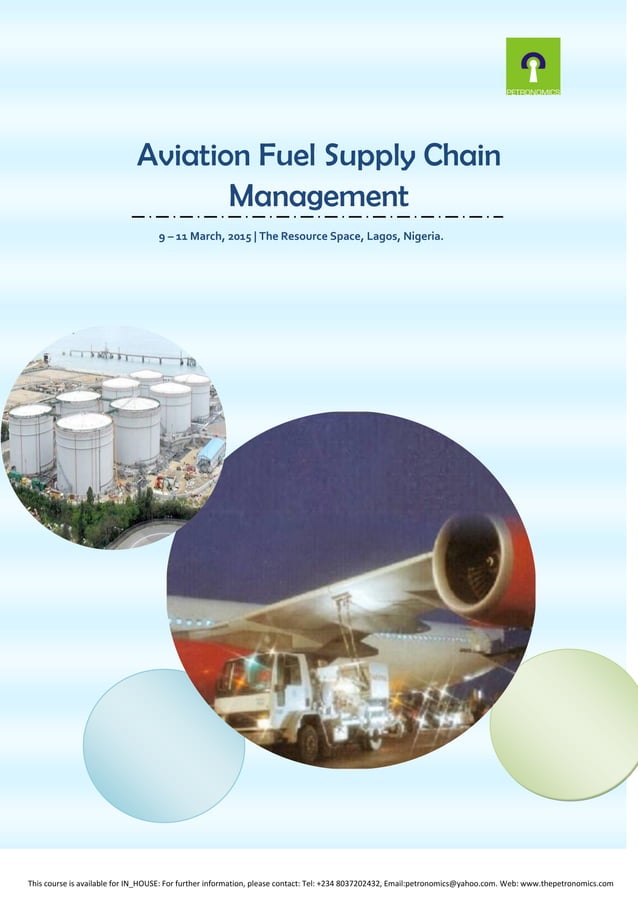 PETRONOMICS

Aviation Fuel Supply Chain Management

9 – 11 March, 2015 | The Resource Space, Lagos, Nigeria.

This course is available for IN_HOUSE: For further information, please contact: Tel: +234 8037202432, Email:petronomics@yahoo.com. Web: www.thepetronomics.com